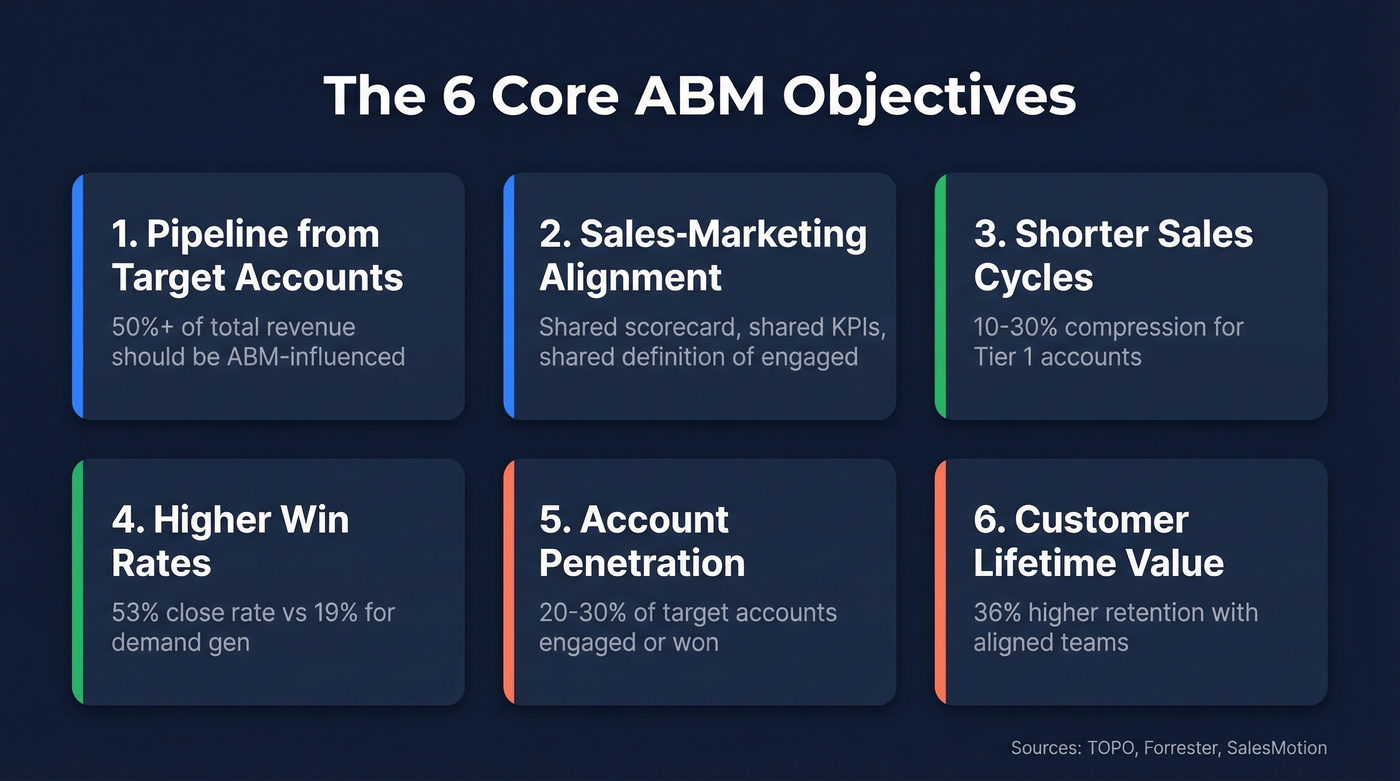 The 6 Core ABM Objectives

1. Pipeline from Target Accounts

50%+ of total revenue should be ABM-influenced

2. Sales-Marketing Alignment

Shared scorecard, shared KPIs, shared definition of engaged

3. Shorter Sales Cycles

10-30% compression for Tier 1 accounts

4. Higher Win Rates

53% close rate vs 19% for demand gen

5. Account Penetration

20-30% of target accounts engaged or won

6. Customer Lifetime Value

36% higher retention with aligned teams

Sources: TOPO, Forrester, SalesMotion